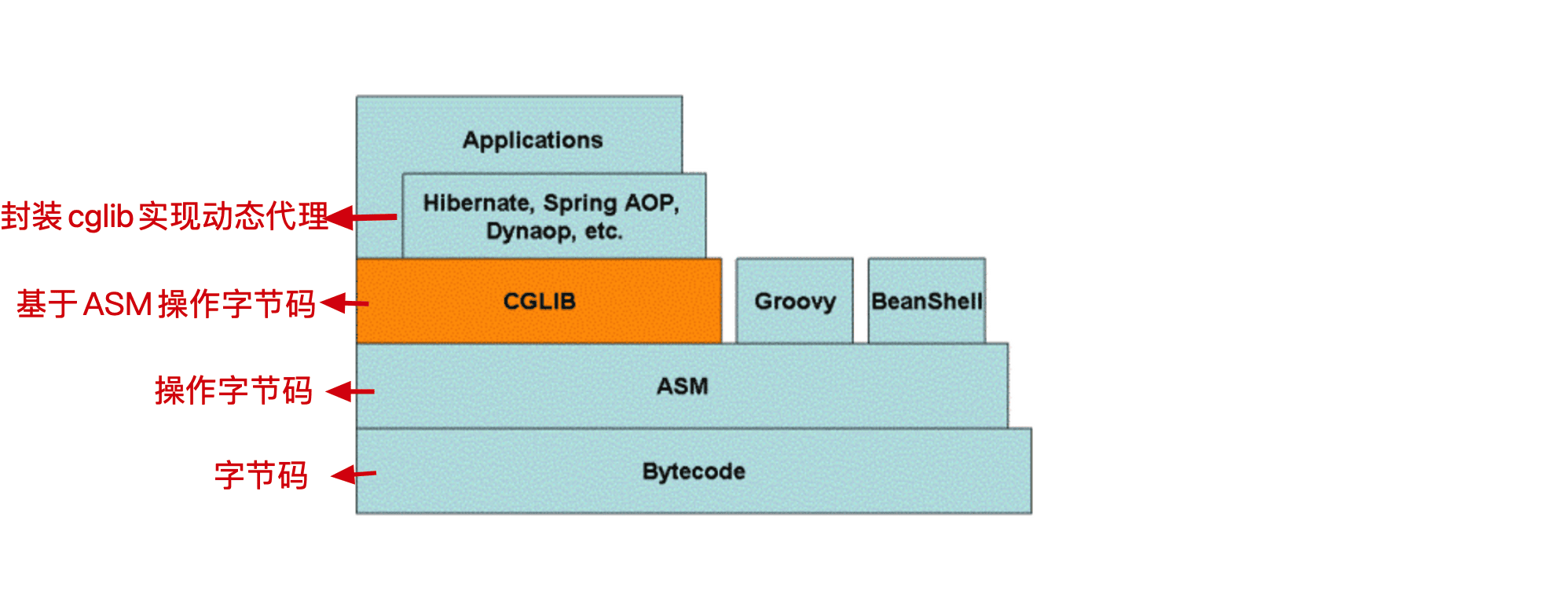 Applications

封装 cglib 实现动态代理

Hibernate, Spring AOP, Dynaop, etc.

基于 ASM 操作字节码

CGLIB

Groovy

BeanShell

操作字节码

ASM

字节码

Bytecode